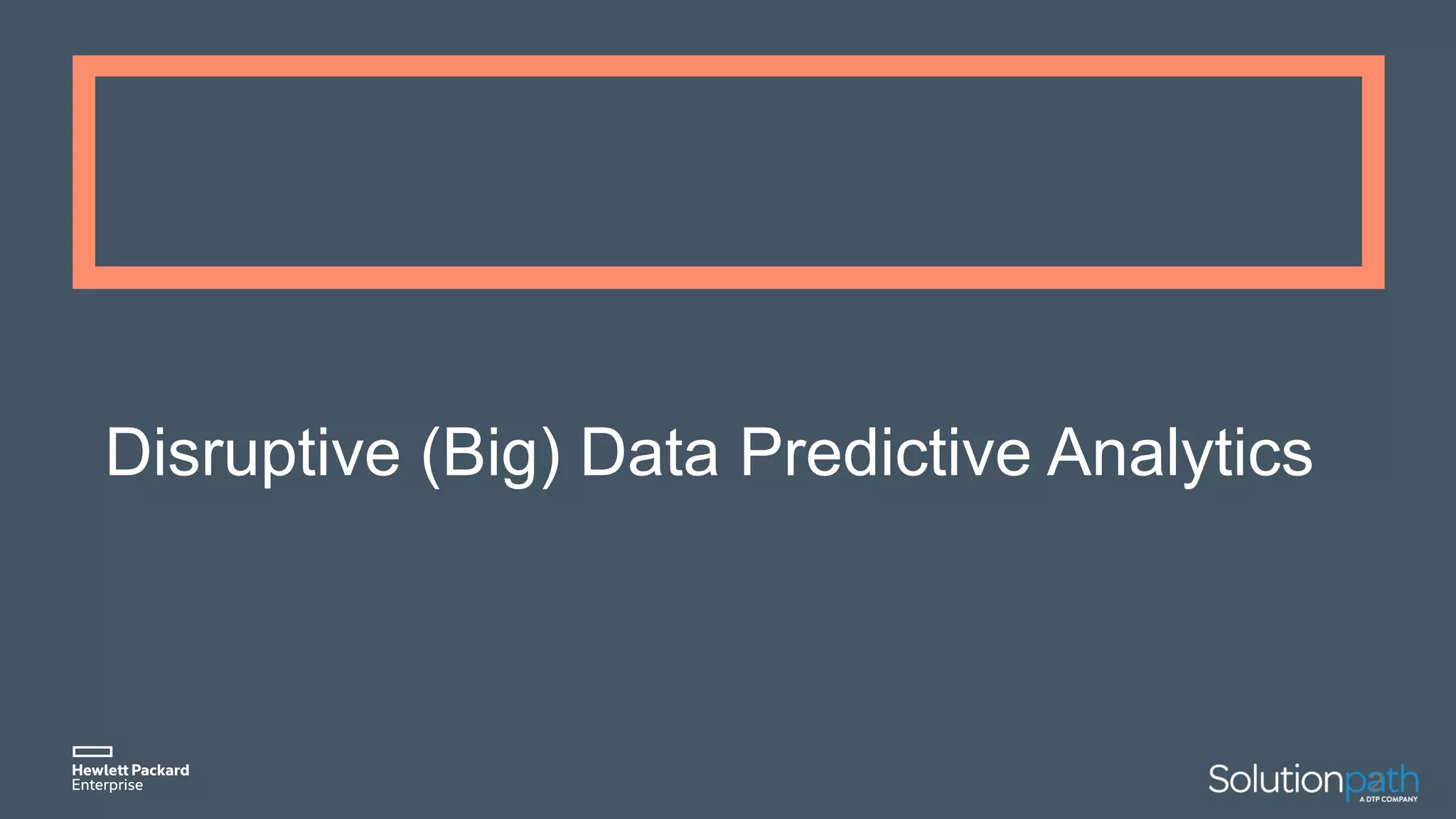 Disruptive (Big) Data Predictive Analytics

Hewlett Packard Enterprise

Solutionpath
A DTP COMPANY